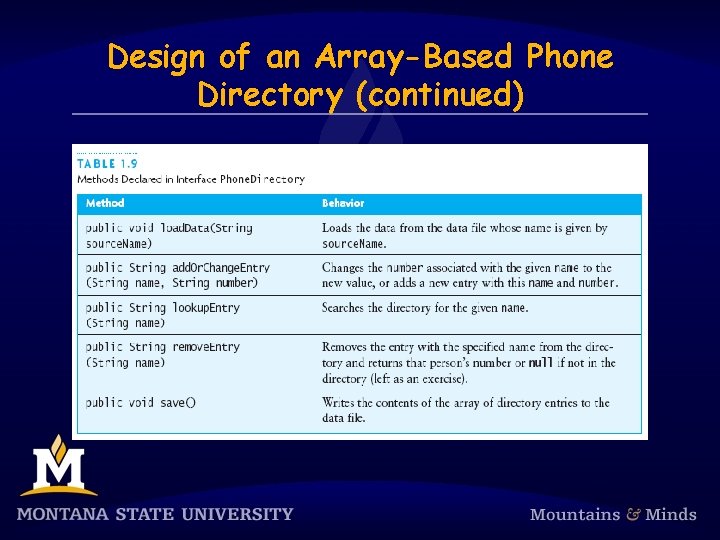 Design of an Array-Based Phone Directory (continued)

TABLE 1.9
Methods Declared in Interface PhoneDirectory

| Method | Behavior |
|---|---|
| public void loadData(String sourceName) | Loads the data from the data file whose name is given by sourceName. |
| public String addOrChangeEntry (String name, String number) | Changes the number associated with the given name to the new value, or adds a new entry with this name and number. |
| public String lookupEntry (String name) | Searches the directory for the given name. |
| public String removeEntry (String name) | Removes the entry with the specified name from the directory and returns that person's number or null if not in the directory (left as an exercise). |
| public void save() | Writes the contents of the array of directory entries to the data file. |

M
MONTANA STATE UNIVERSITY
Mountains & Minds